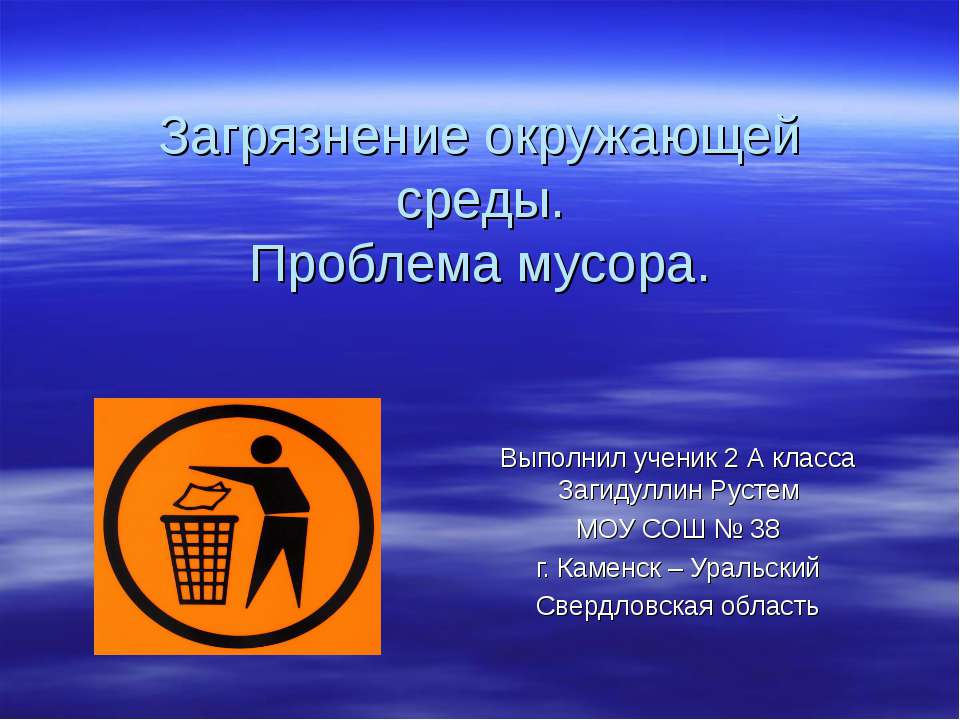 Загрязнение окружающей среды.
Проблема мусора.

Выполнил ученик 2 А класса
Загидуллин Рустем
МОУ СОШ № 38
г. Каменск – Уральский
Свердловская область